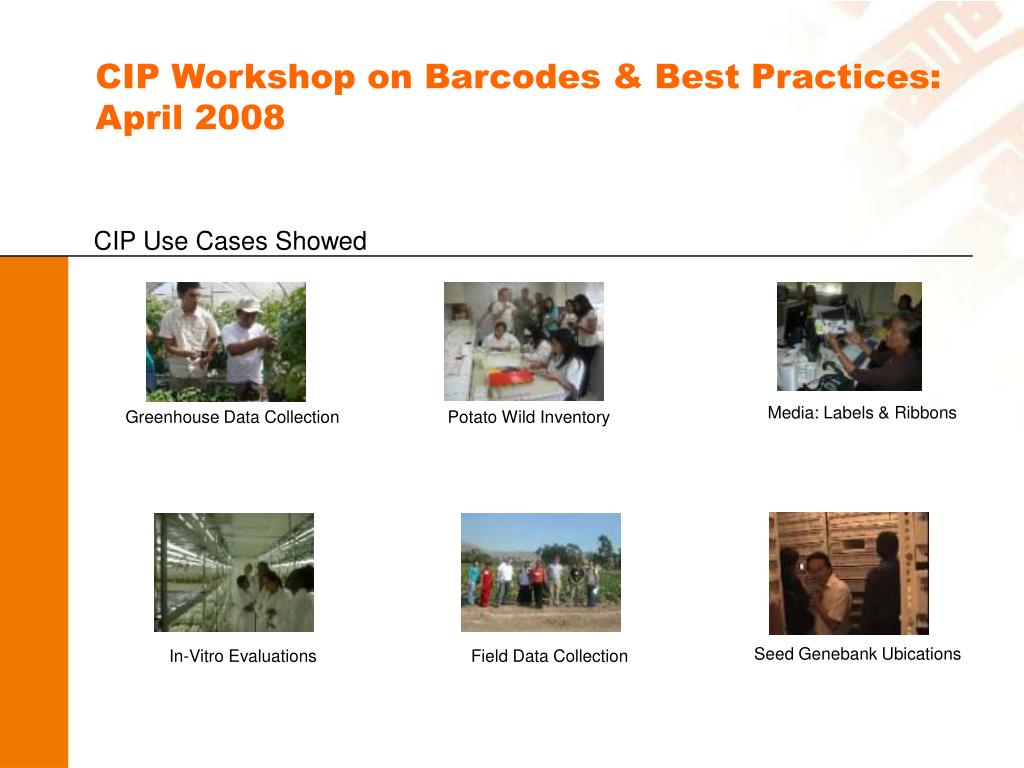 CIP Workshop on Barcodes & Best Practices: April 2008

CIP Use Cases Showed

Greenhouse Data Collection

Potato Wild Inventory

Media: Labels & Ribbons

In-Vitro Evaluations

Field Data Collection

Seed Genebank Ubications